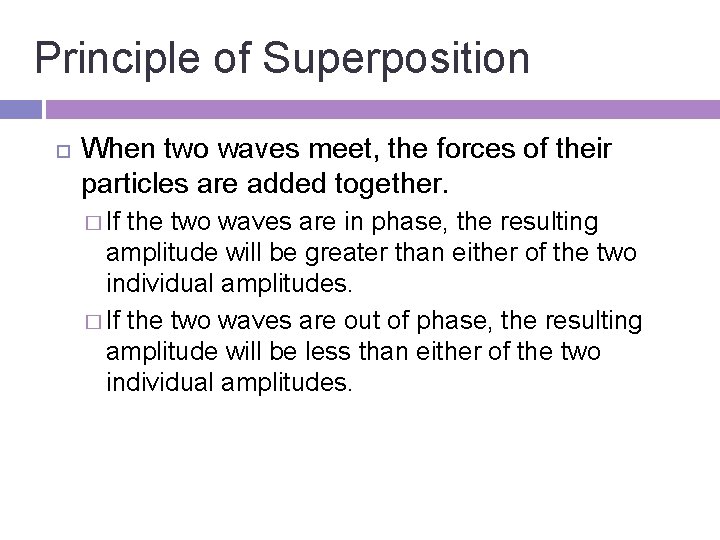 Principle of Superposition

When two waves meet, the forces of their particles are added together.

If the two waves are in phase, the resulting amplitude will be greater than either of the two individual amplitudes.

If the two waves are out of phase, the resulting amplitude will be less than either of the two individual amplitudes.